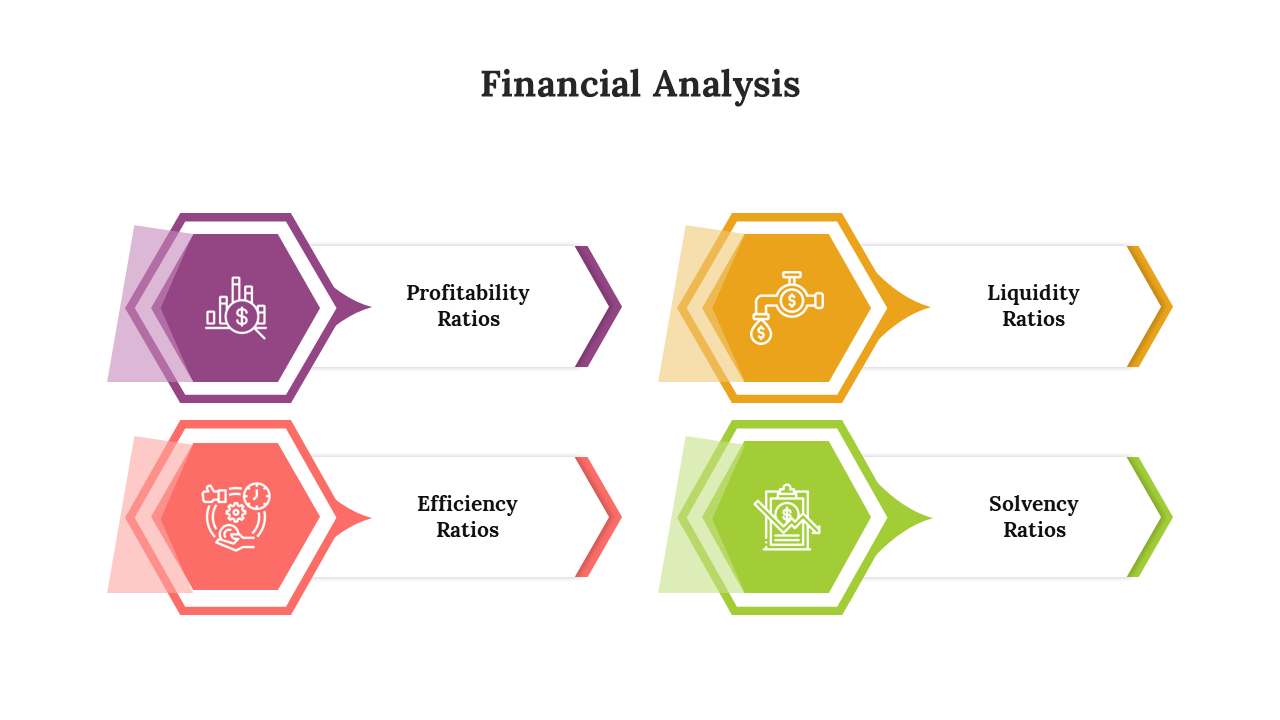 Financial Analysis

Profitability Ratios

Liquidity Ratios

Efficiency Ratios

Solvency Ratios